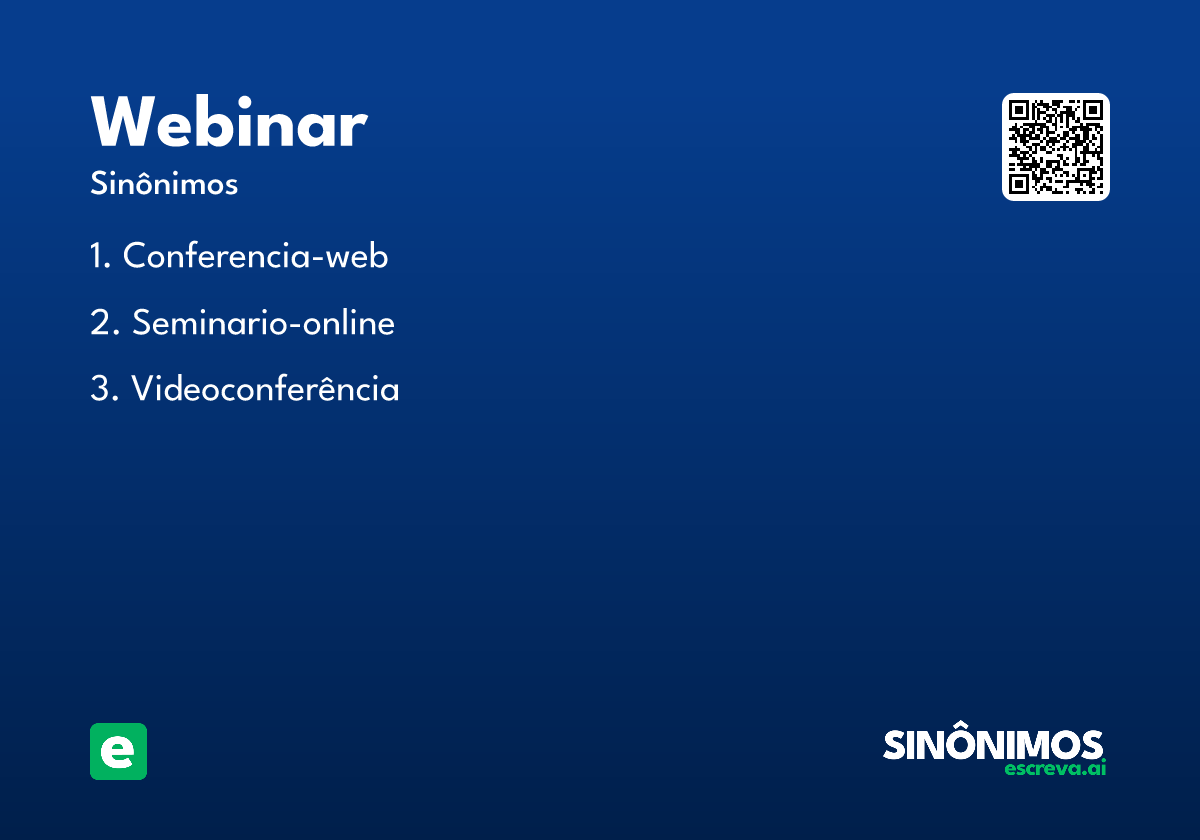 Webinar

Sinônimos

1. Conferencia-web

2. Seminario-online

3. Videoconferência

e

SINÔNIMOS
escreva.ai